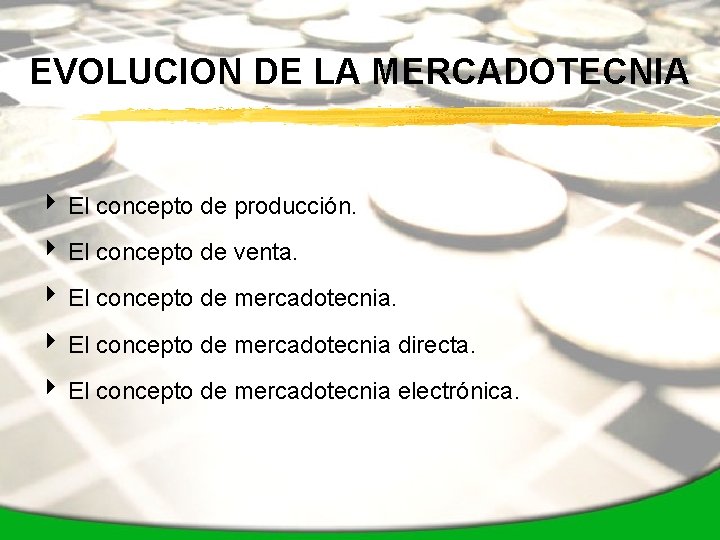 EVOLUCION DE LA MERCADOTECNIA

- El concepto de producción.
- El concepto de venta.
- El concepto de mercadotecnia.
- El concepto de mercadotecnia directa.
- El concepto de mercadotecnia electrónica.